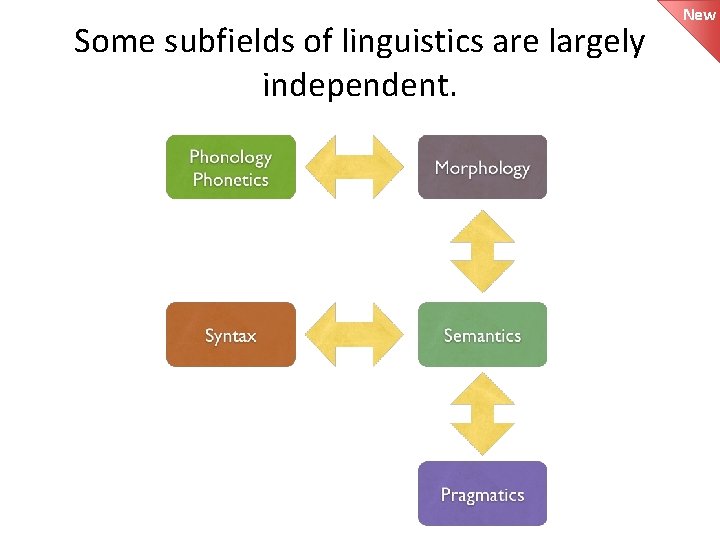 New

Some subfields of linguistics are largely independent.

Phonology Phonetics

Morphology

Syntax

Semantics

Pragmatics